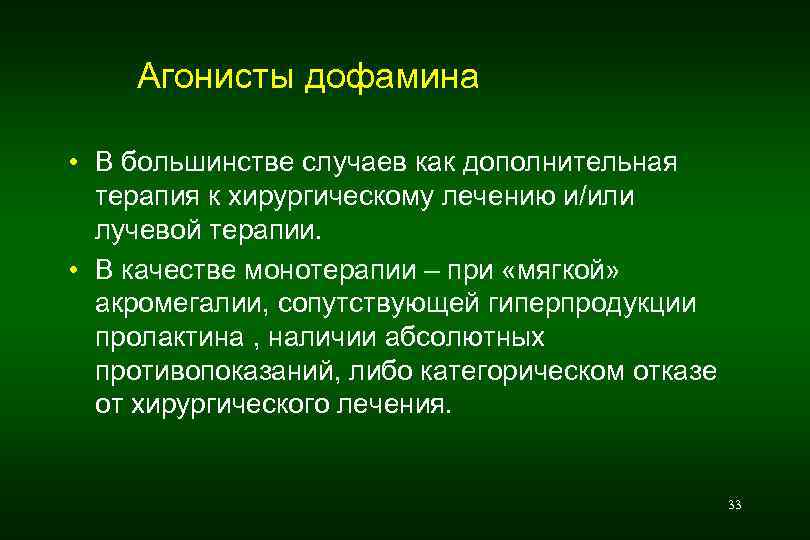 Агонисты дофамина

• В большинстве случаев как дополнительная терапия к хирургическому лечению и/или лучевой терапии.

• В качестве монотерапии – при «мягкой» акромегалии, сопутствующей гиперпродукции пролактина , наличии абсолютных противопоказаний, либо категорическом отказе от хирургического лечения.

33